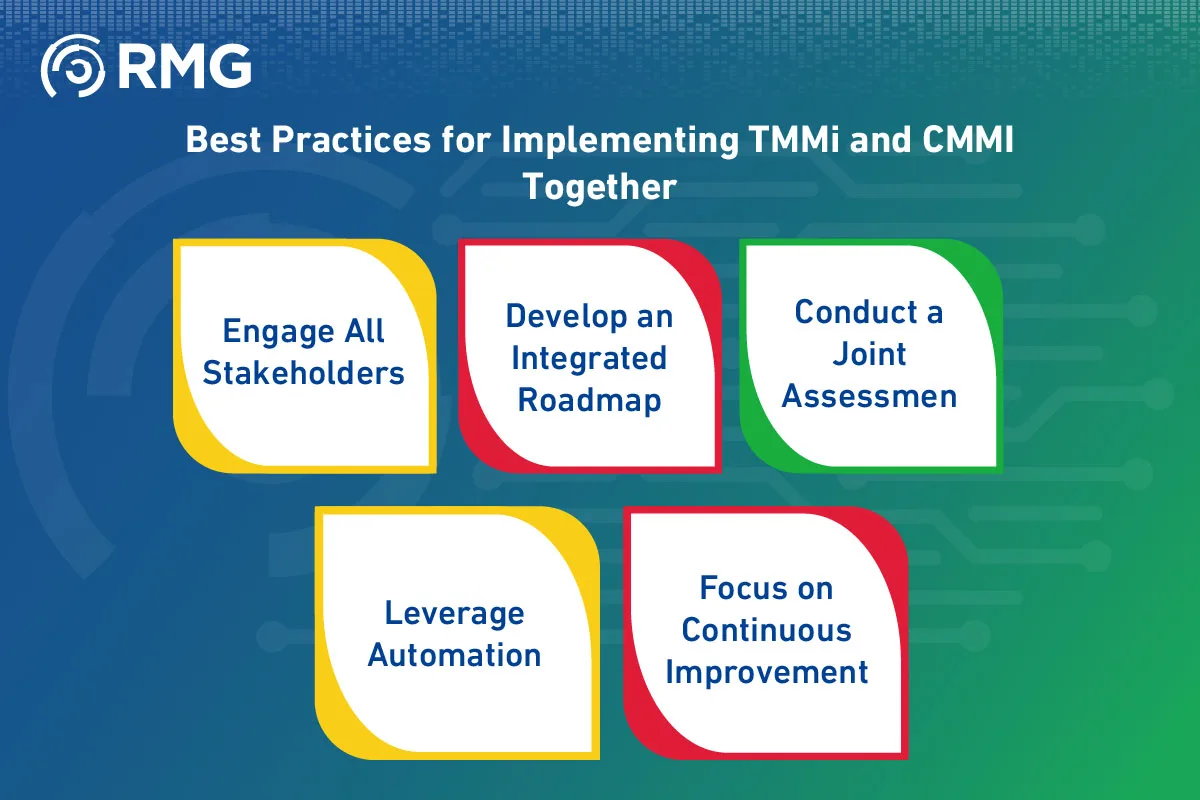 RMG

Best Practices for Implementing TMMi and CMMI Together

Engage All Stakeholders

Develop an Integrated Roadmap

Conduct a Joint Assessmen

Leverage Automation

Focus on Continuous Improvement